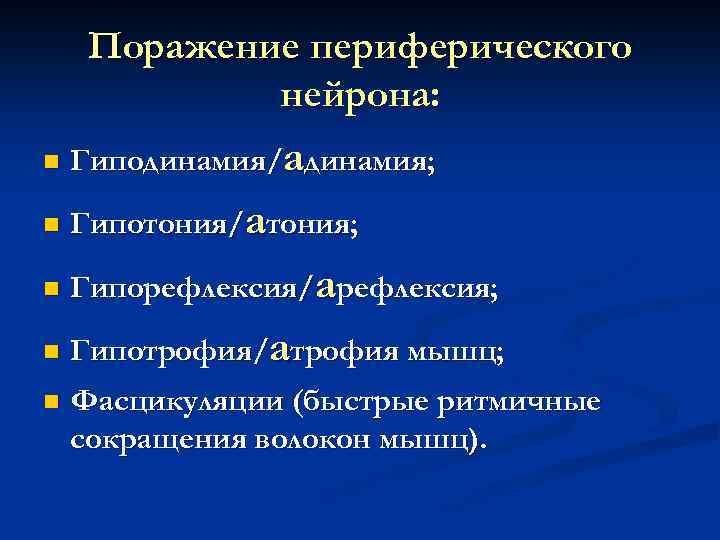 Поражение периферического нейрона:

Гиподинамия/адинамия;

Гипотония/атония;

Гипорефлексия/арефлексия;

Гипотрофия/атрофия мышц;

Фасцикуляции (быстрые ритмичные сокращения волокон мышц).